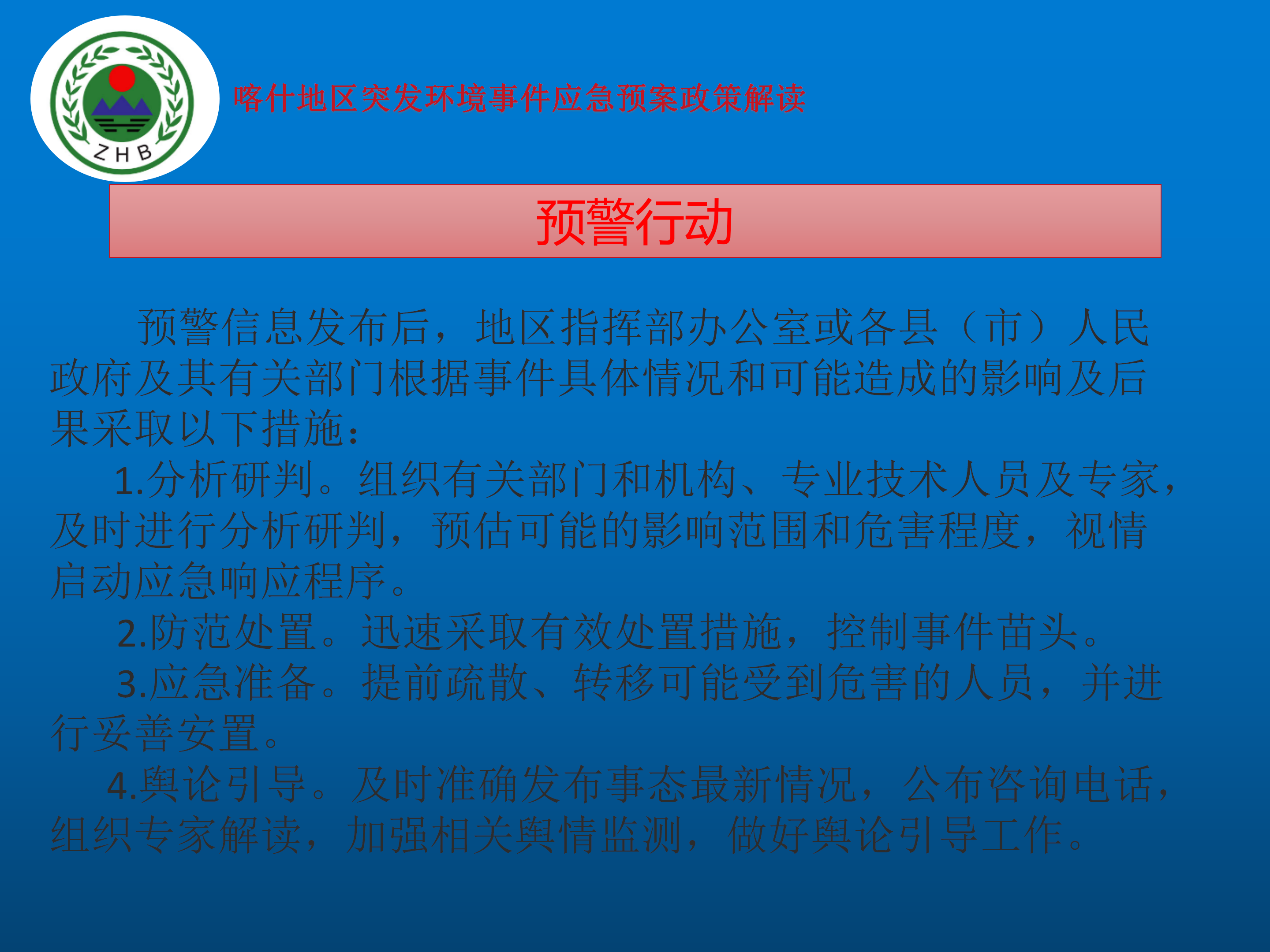 ZHB

喀什地区突发环境事件应急预案政策解读

预警行动

预警信息发布后，地区指挥部办公室或各县（市）人民政府及其有关部门根据事件具体情况和可能造成的影响及后果采取以下措施：

1.分析研判。组织有关部门和机构、专业技术人员及专家，及时进行分析研判，预估可能的影响范围和危害程度，视情启动应急响应程序。

2.防范处置。迅速采取有效处置措施，控制事件苗头。

3.应急准备。提前疏散、转移可能受到危害的人员，并进行妥善安置。

4.舆论引导。及时准确发布事态最新情况，公布咨询电话，组织专家解读，加强相关舆情监测，做好舆论引导工作。